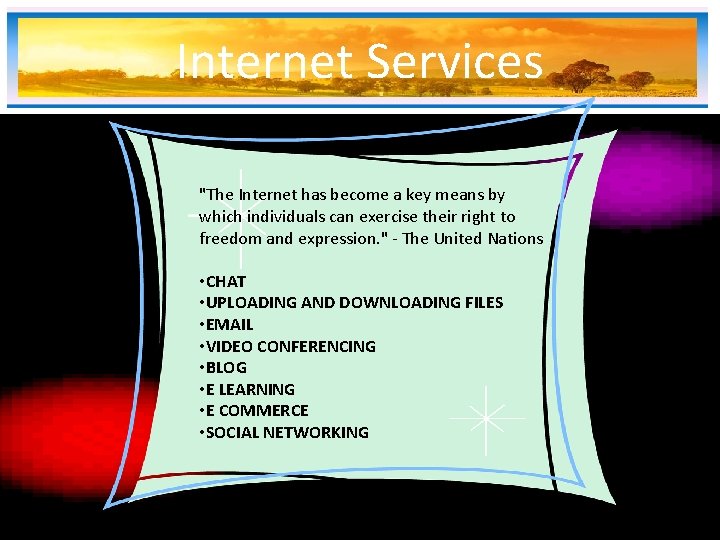 Internet Services

"The Internet has become a key means by which individuals can exercise their right to freedom and expression." - The United Nations

•CHAT
•UPLOADING AND DOWNLOADING FILES
•EMAIL
•VIDEO CONFERENCING
•BLOG
•E LEARNING
•E COMMERCE
•SOCIAL NETWORKING